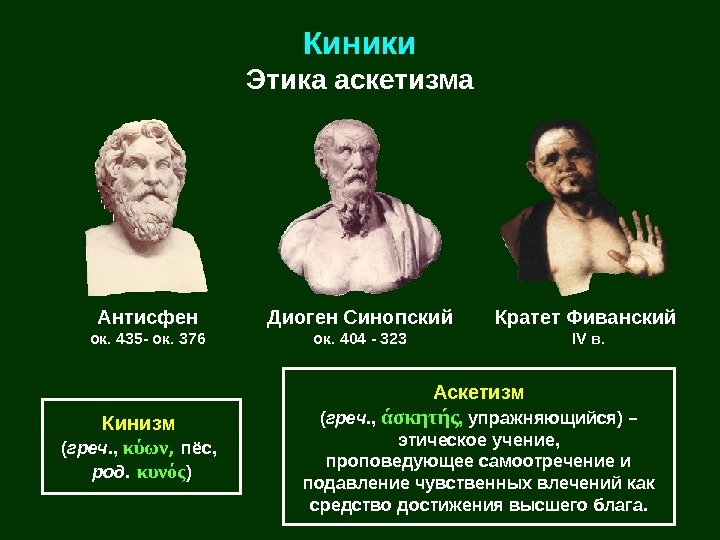 Киники
Этика аскетизма

Антисфен
ок. 435- ок. 376

Диоген Синопский
ок. 404 - 323

Кратет Фиванский
IV в.

Кинизм
(греч., κύων, пёс, род. κυνός)

Аскетизм
(греч., ἀσκητής, упражняющийся) – этическое учение, проповедующее самоотречение и подавление чувственных влечений как средство достижения высшего блага.